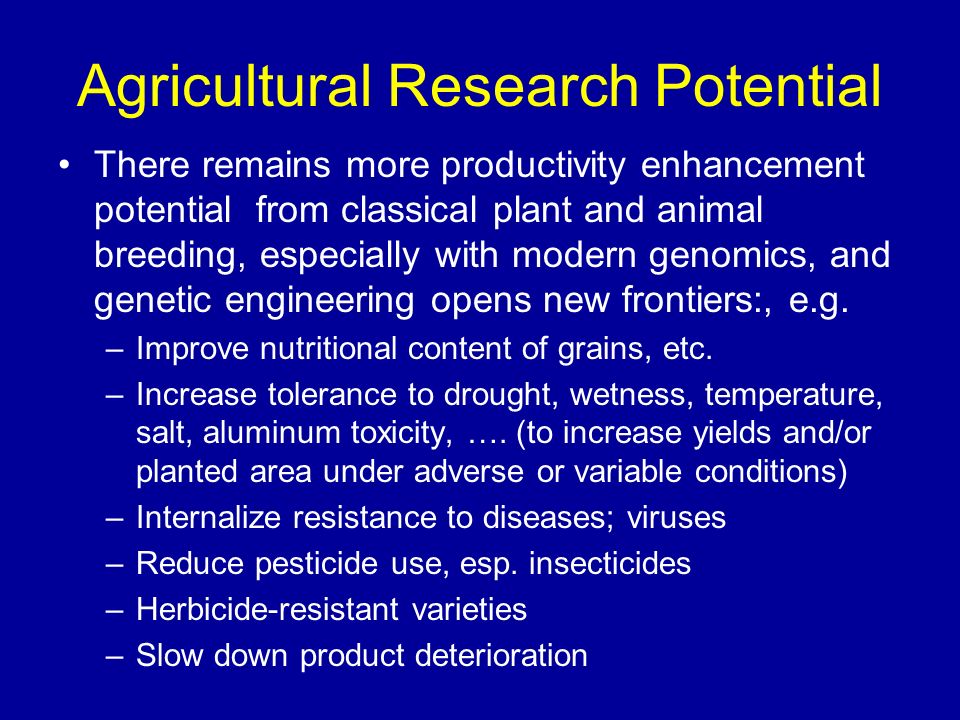 Agricultural Research Potential

• There remains more productivity enhancement potential from classical plant and animal breeding, especially with modern genomics, and genetic engineering opens new frontiers:, e.g.

– Improve nutritional content of grains, etc.

– Increase tolerance to drought, wetness, temperature, salt, aluminum toxicity, …. (to increase yields and/or planted area under adverse or variable conditions)

– Internalize resistance to diseases; viruses

– Reduce pesticide use, esp. insecticides

– Herbicide-resistant varieties

– Slow down product deterioration